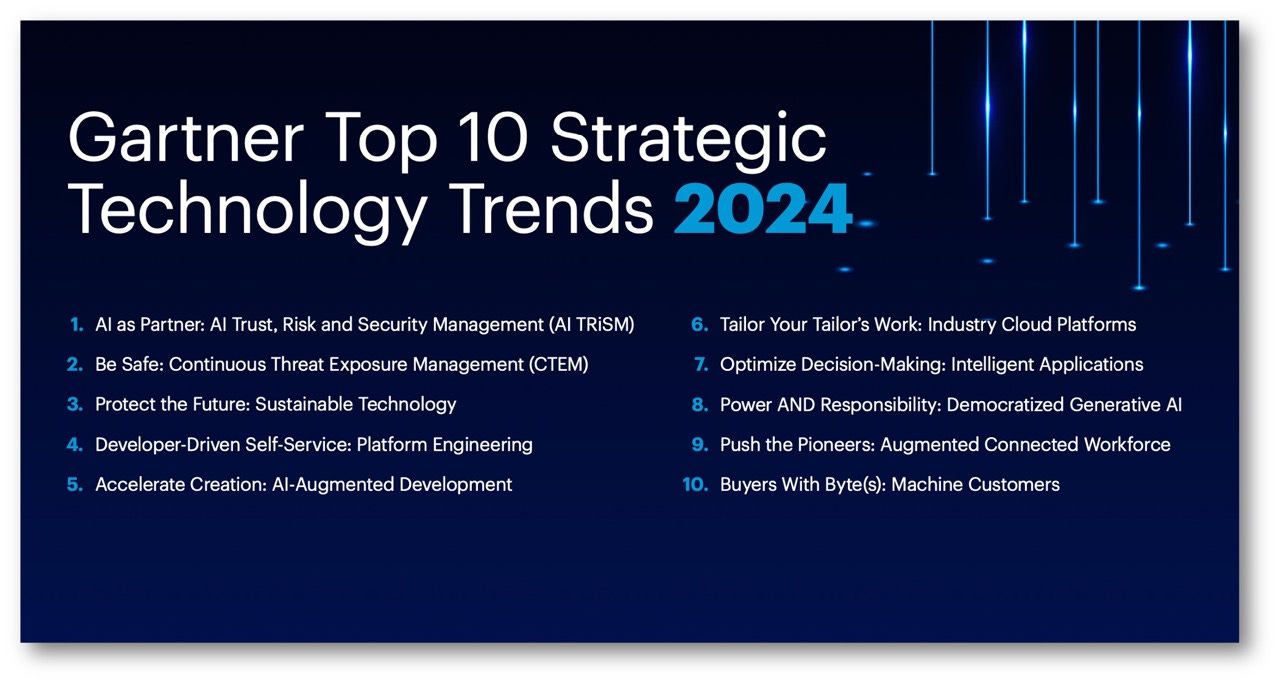 Gartner Top 10 Strategic Technology Trends 2024

1. AI as Partner: AI Trust, Risk and Security Management (AI TRiSM)
2. Be Safe: Continuous Threat Exposure Management (CTEM)
3. Protect the Future: Sustainable Technology
4. Developer-Driven Self-Service: Platform Engineering
5. Accelerate Creation: AI-Augmented Development

6. Tailor Your Tailor's Work: Industry Cloud Platforms
7. Optimize Decision-Making: Intelligent Applications
8. Power AND Responsibility: Democratized Generative AI
9. Push the Pioneers: Augmented Connected Workforce
10. Buyers With Byte(s): Machine Customers